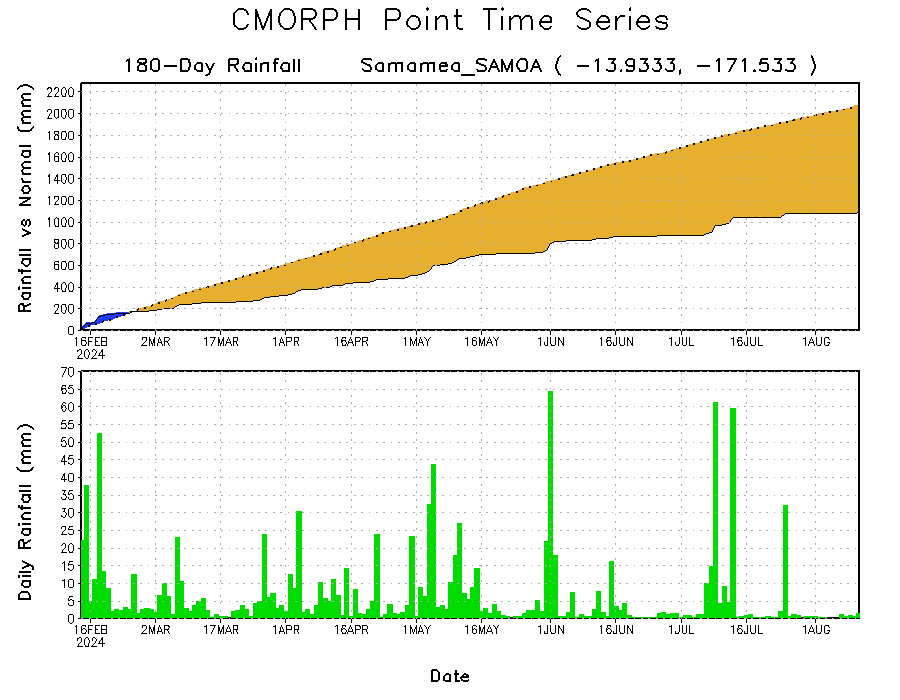 CMORPH Point Time Series

180-Day Rainfall Samamea_SAMOA ( -13.9333, -171.533 )

Rainfall vs Normal (mm)

2200
2000
1800
1600
1400
1200
1000
800
600
400
200
0

16FEB 2024
2MAR
17MAR
1APR
16APR
1MAY
16MAY
1JUN
16JUN
1JUL
16JUL
1AUG

Daily Rainfall (mm)

70
65
60
55
50
45
40
35
30
25
20
15
10
5
0

16FEB 2024
2MAR
17MAR
1APR
16APR
1MAY
16MAY
1JUN
16JUN
1JUL
16JUL
1AUG

Date